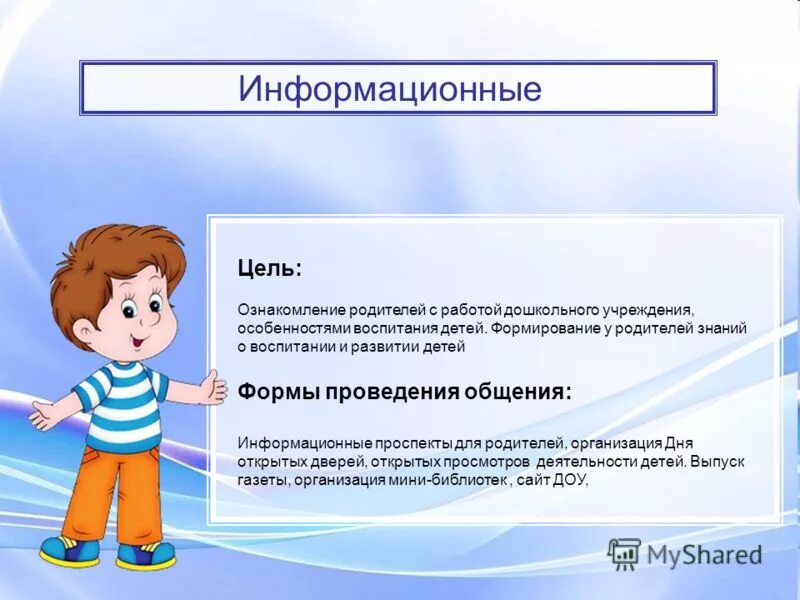 Информационные

Цель:

Ознакомление родителей с работой дошкольного учреждения, особенностями воспитания детей. Формирование у родителей знаний о воспитании и развитии детей

Формы проведения общения:

Информационные проспекты для родителей, организация Дня открытых дверей, открытых просмотров деятельности детей. Выпуск газеты, организация мини-библиотек , сайт ДОУ,

MyShared